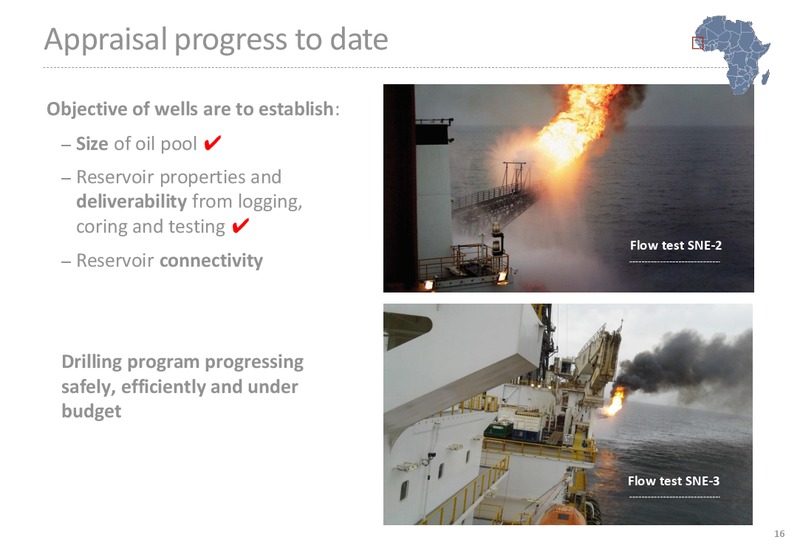 Appraisal progress to date

Objective of wells are to establish:

– Size of oil pool ✔

– Reservoir properties and deliverability from logging, coring and testing ✔

– Reservoir connectivity

Drilling program progressing safely, efficiently and under budget

Flow test SNE-2

Flow test SNE-3

16